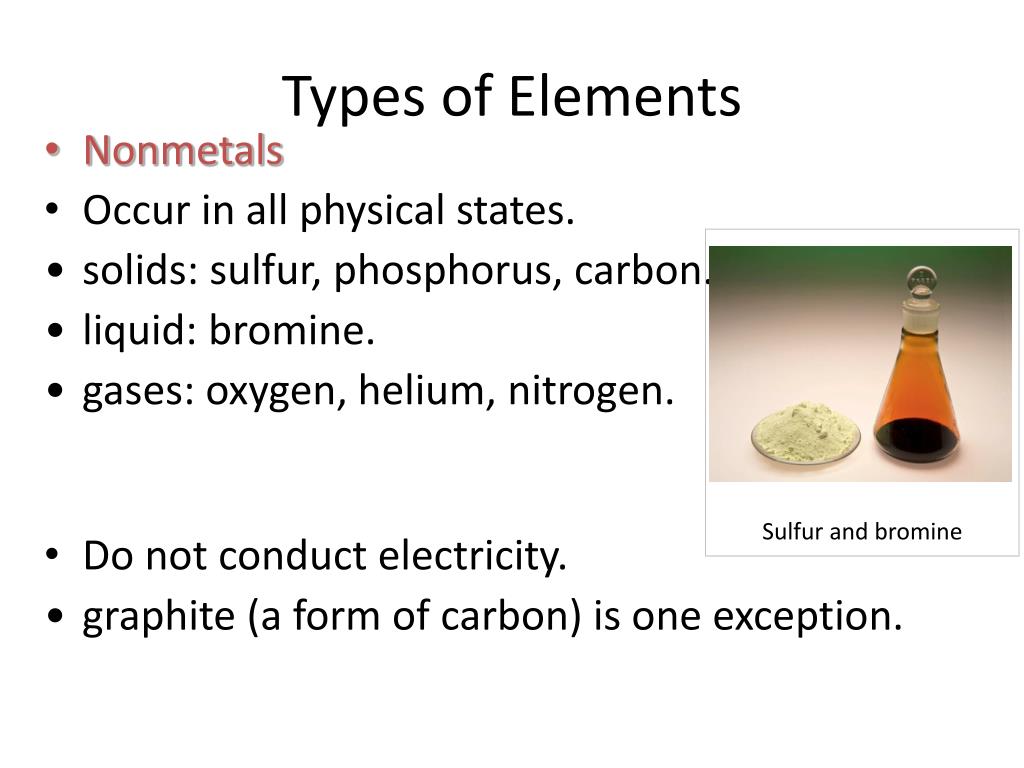 Types of Elements

• Nonmetals
• Occur in all physical states.
• solids: sulfur, phosphorus, carbon.
• liquid: bromine.
• gases: oxygen, helium, nitrogen.

• Do not conduct electricity.
• graphite (a form of carbon) is one exception.

Sulfur and bromine